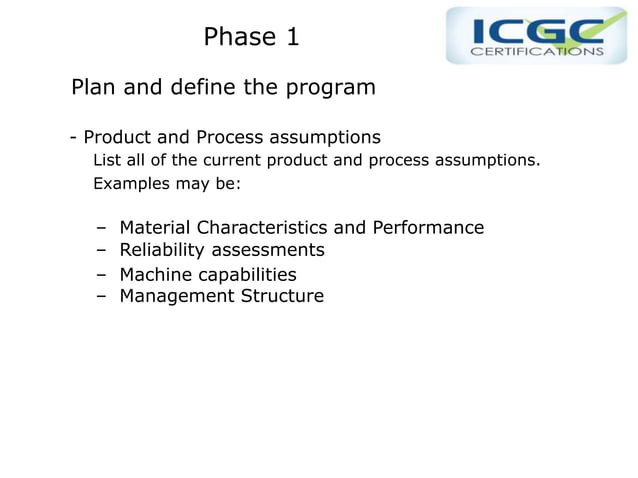 Phase 1

ICGC
CERTIFICATIONS

Plan and define the program

- Product and Process assumptions
List all of the current product and process assumptions.
Examples may be:

– Material Characteristics and Performance
– Reliability assessments
– Machine capabilities
– Management Structure